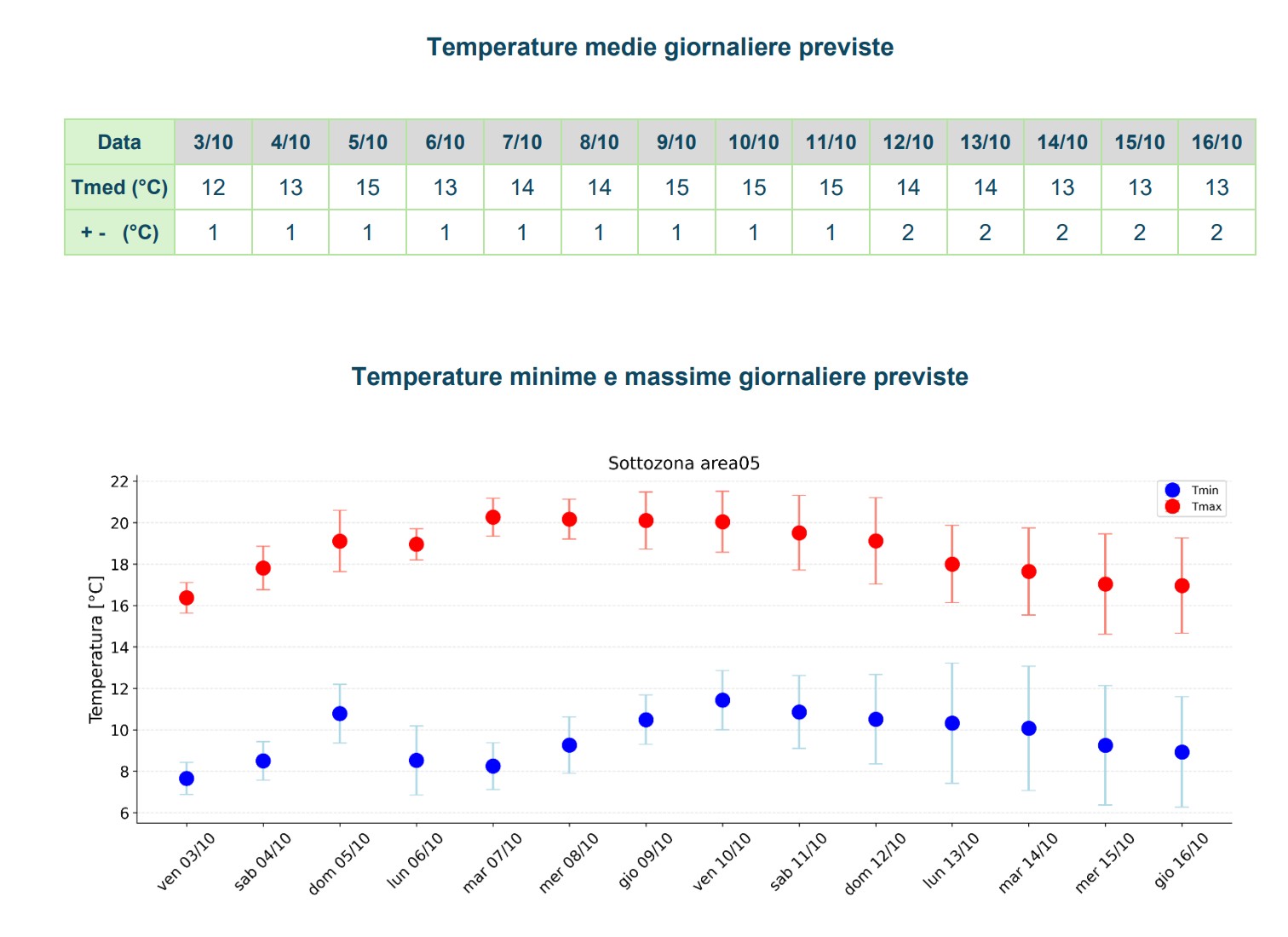 Temperature medie giornaliere previste

| Data | 3/10 | 4/10 | 5/10 | 6/10 | 7/10 | 8/10 | 9/10 | 10/10 | 11/10 | 12/10 | 13/10 | 14/10 | 15/10 | 16/10 |
|---|---|---|---|---|---|---|---|---|---|---|---|---|---|---|
| Tmed (°C) | 12 | 13 | 15 | 13 | 14 | 14 | 15 | 15 | 15 | 14 | 14 | 13 | 13 | 13 |
| + - (°C) | 1 | 1 | 1 | 1 | 1 | 1 | 1 | 1 | 1 | 2 | 2 | 2 | 2 | 2 |

Temperature minime e massime giornaliere previste

Sottozona area05

Tmin
Tmax

Temperatura [°C]

22
20
18
16
14
12
10
8
6

ven 03/10
sab 04/10
dom 05/10
lun 06/10
mar 07/10
mer 08/10
gio 09/10
ven 10/10
sab 11/10
dom 12/10
lun 13/10
mar 14/10
mer 15/10
gio 16/10